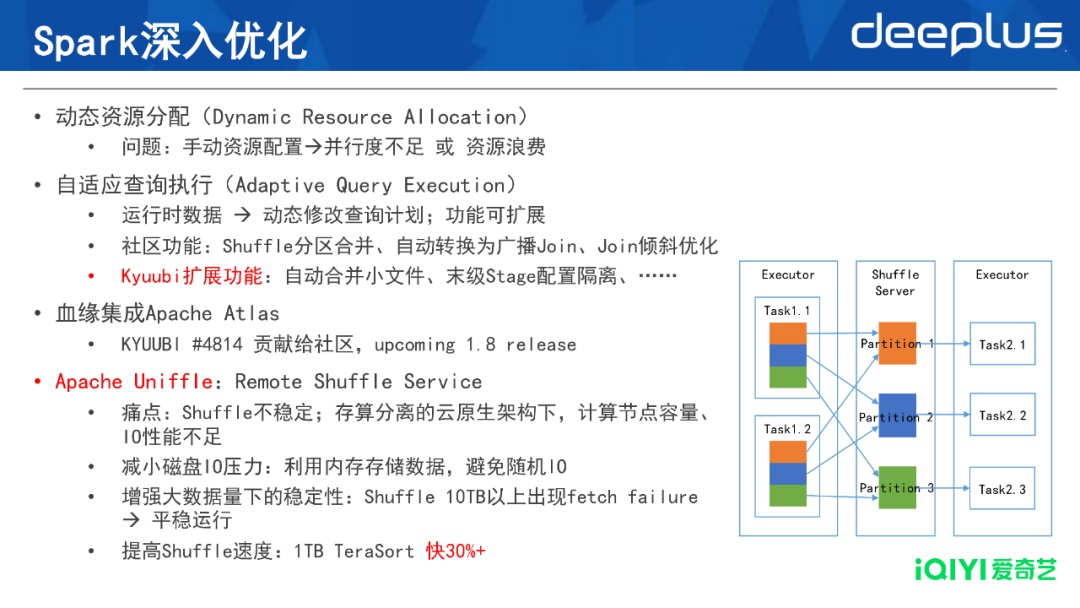 Spark深入优化

deeplus

• 动态资源分配（Dynamic Resource Allocation）
  • 问题：手动资源配置→并行度不足 或 资源浪费
• 自适应查询执行（Adaptive Query Execution）
  • 运行时数据 → 动态修改查询计划；功能可扩展
  • 社区功能：Shuffle分区合并、自动转换为广播Join、Join倾斜优化
  • Kyuubi扩展功能：自动合并小文件、末级Stage配置隔离、……
• 血缘集成Apache Atlas
  • KYUUBI #4814 贡献给社区，upcoming 1.8 release
• Apache Uniffle：Remote Shuffle Service
  • 痛点：Shuffle不稳定；存算分离的云原生架构下，计算节点容量、IO性能不足
  • 减小磁盘IO压力：利用内存存储数据，避免随机IO
  • 增强大数据量下的稳定性：Shuffle 10TB以上出现fetch failure → 平稳运行
  • 提高Shuffle速度：1TB TeraSort 快30%+

Executor
Task1.1
Task1.2
Shuffle Server
Partition 1
Partition 2
Partition 3
Executor
Task2.1
Task2.2
Task2.3

iQIYI爱奇艺